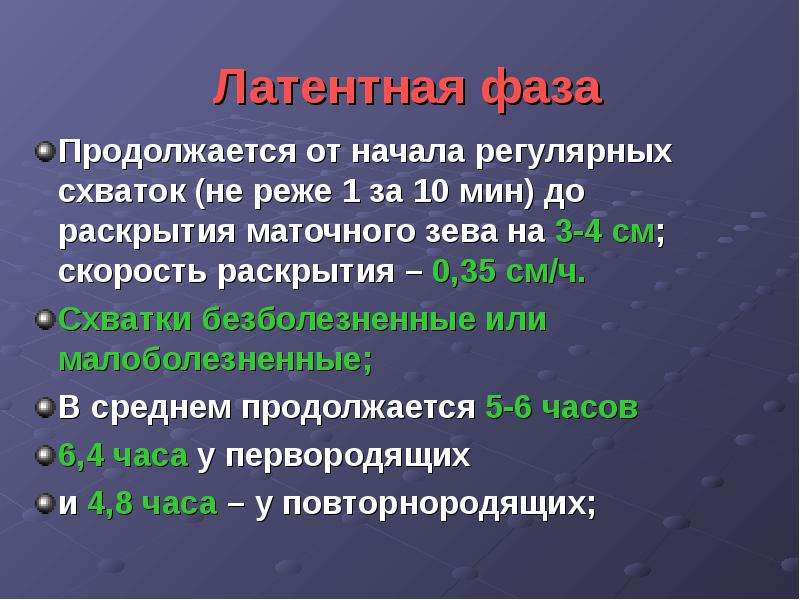 Латентная фаза

Продолжается от начала регулярных схваток (не реже 1 за 10 мин) до раскрытия маточного зева на 3-4 см; скорость раскрытия – 0,35 см/ч.

Схватки безболезненные или малоболезненные;

В среднем продолжается 5-6 часов

6,4 часа у первородящих

и 4,8 часа – у повторнородящих;